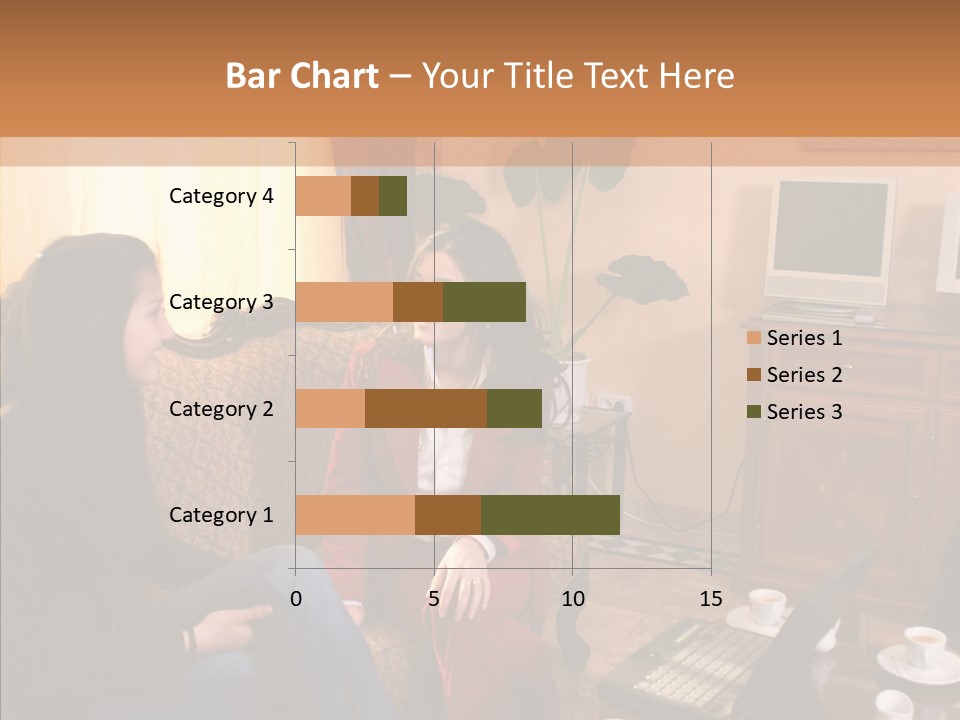 Bar Chart – Your Title Text Here

Category 4
Category 3
Category 2
Category 1

0
5
10
15

Series 1
Series 2
Series 3